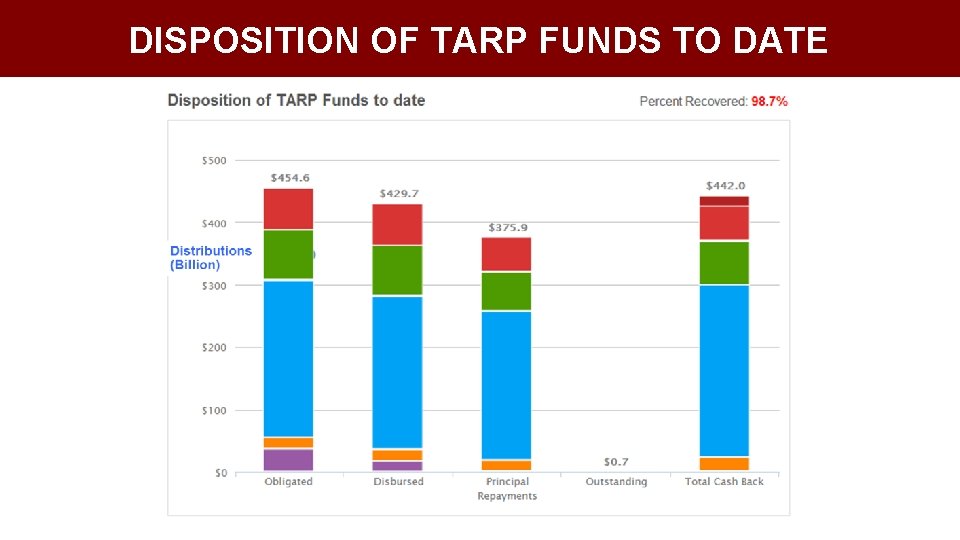 DISPOSITION OF TARP FUNDS TO DATE

Disposition of TARP Funds to date

Percent Recovered: 98.7%

Distributions (Billion)

$500
$400
$300
$200
$100
$0

$454.6
$429.7
$375.9
$0.7
$442.0

Obligated
Disbursed
Principal Repayments
Outstanding
Total Cash Back